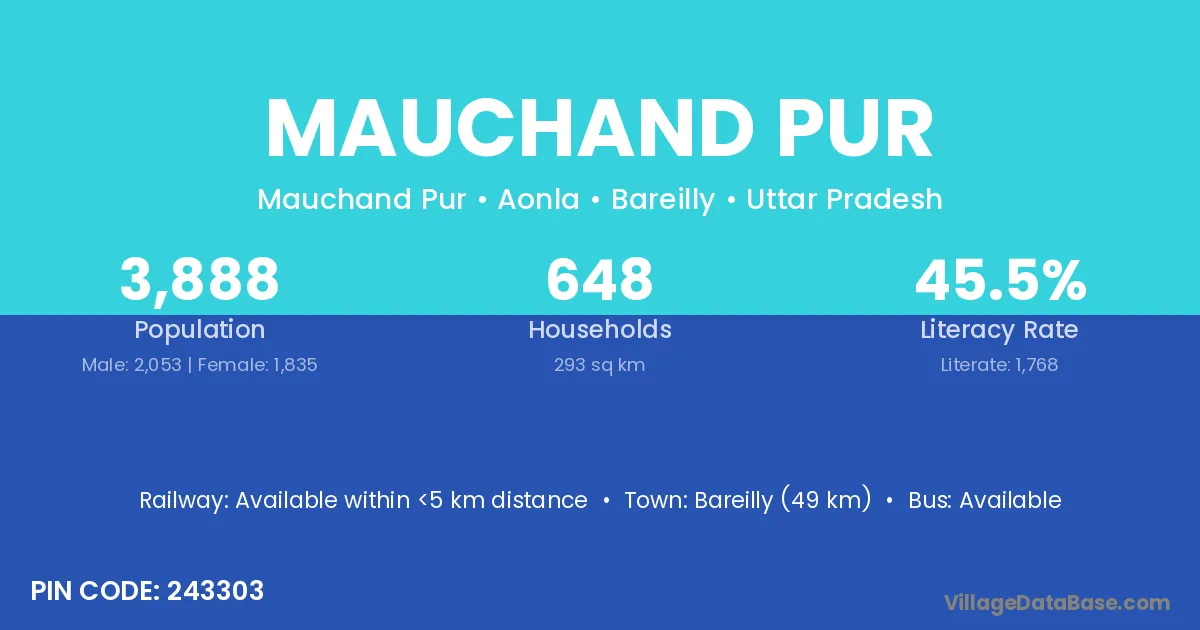 MAUCHAND PUR

Mauchand Pur • Aonla • Bareilly • Uttar Pradesh

3,888
Population
Male: 2,053 | Female: 1,835

648
Households
293 sq km

45.5%
Literacy Rate
Literate: 1,768

Railway: Available within <5 km distance • Town: Bareilly (49 km) • Bus: Available

PIN CODE: 243303

VillageDataBase.com